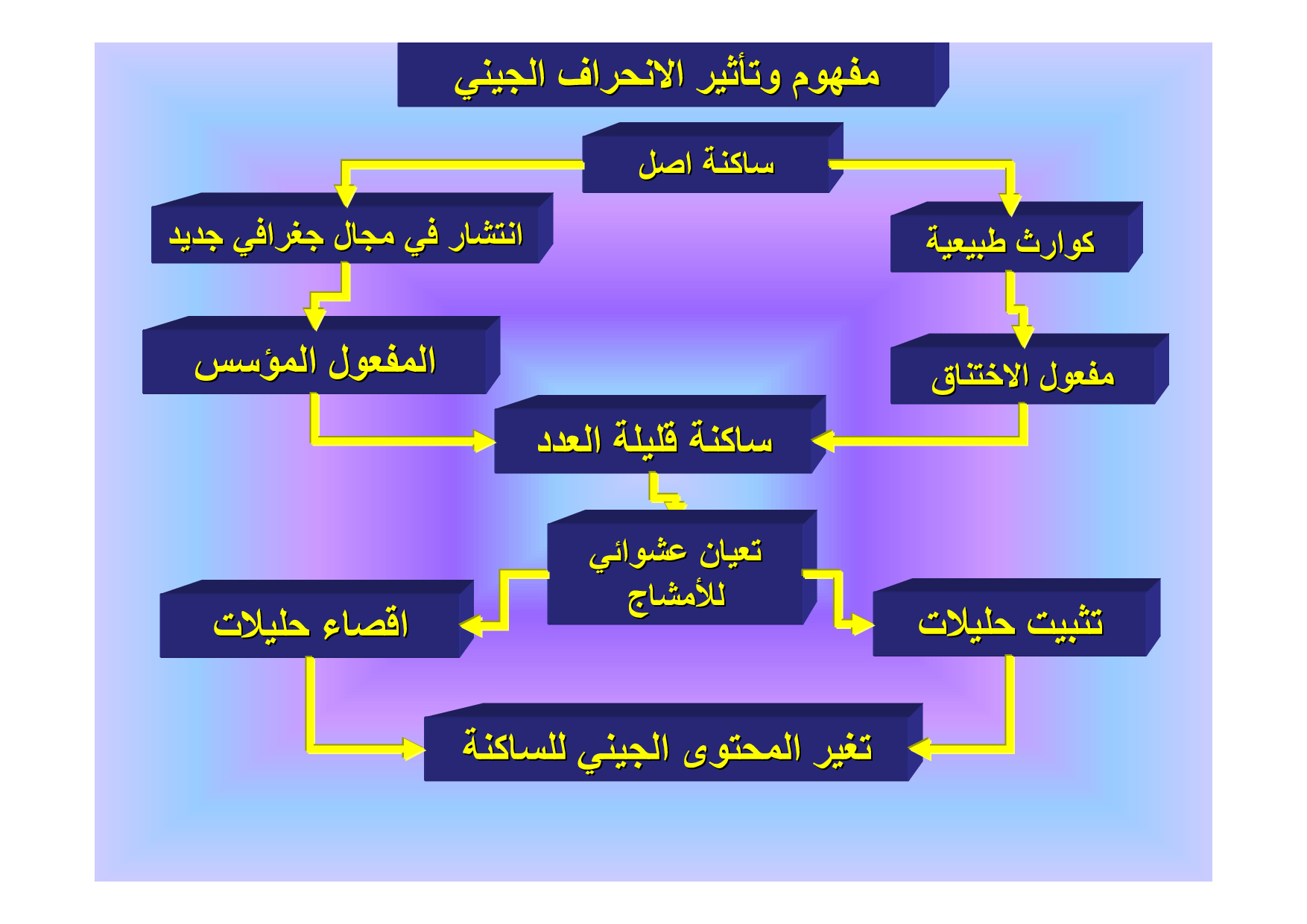 مفهوم وتأثير الانحراف الجيني

ساكنة اصل

كوارث طبيعية

انتشار في مجال جغرافي جديد

مفعول الاختناق

المفعول المؤسس

ساكنة قليلة العدد

تعيان عشوائي للأمشاج

تثبيت حليلات

اقصاء حليلات

تغير المحتوى الجيني للساكنة